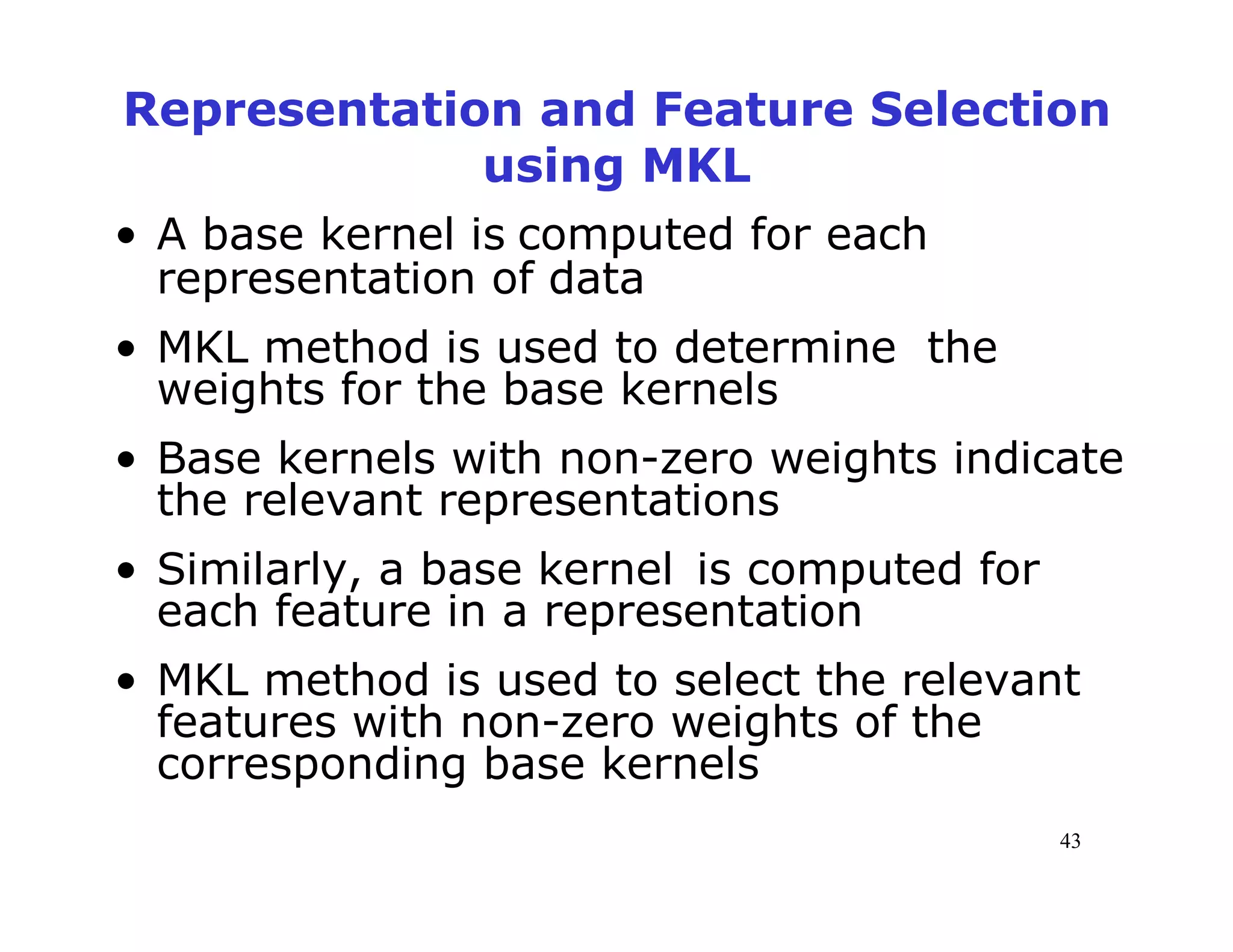 Representation and Feature Selection using MKL

• A base kernel is computed for each representation of data

• MKL method is used to determine the weights for the base kernels

• Base kernels with non-zero weights indicate the relevant representations

• Similarly, a base kernel is computed for each feature in a representation

• MKL method is used to select the relevant features with non-zero weights of the corresponding base kernels

43